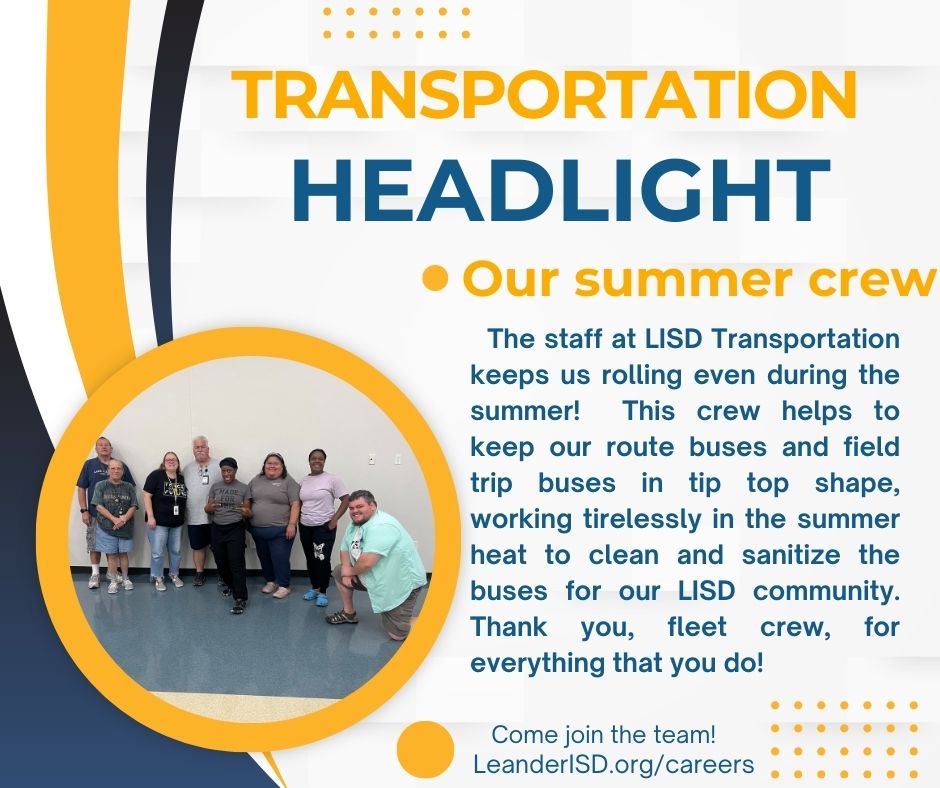 TRANSPORTATION
HEADLIGHT

Our summer crew

The staff at LISD Transportation keeps us rolling even during the summer! This crew helps to keep our route buses and field trip buses in tip top shape, working tirelessly in the summer heat to clean and sanitize the buses for our LISD community. Thank you, fleet crew, for everything that you do!

Come join the team!
LeanderISD.org/careers